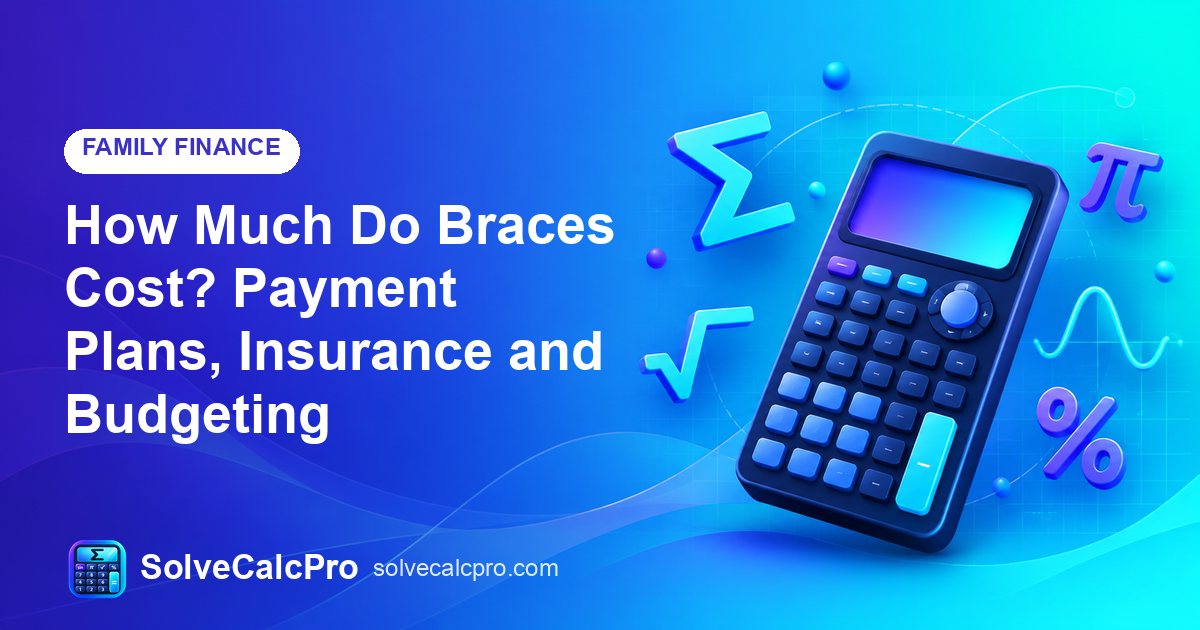 FAMILY FINANCE

How Much Do Braces Cost? Payment Plans, Insurance and Budgeting

SolveCalcPro solvecalcpro.com